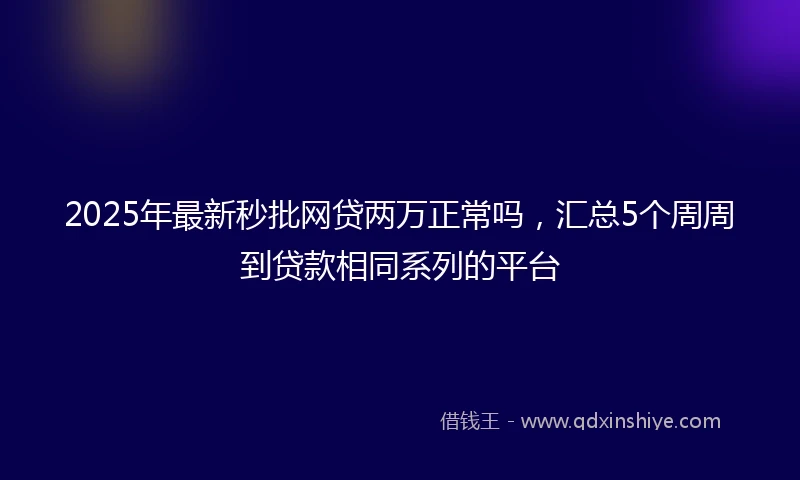 2025年最新秒批网贷两万正常吗，汇总5个周周到贷款相同系列的平台

借钱王 - www.qdxinshiye.com